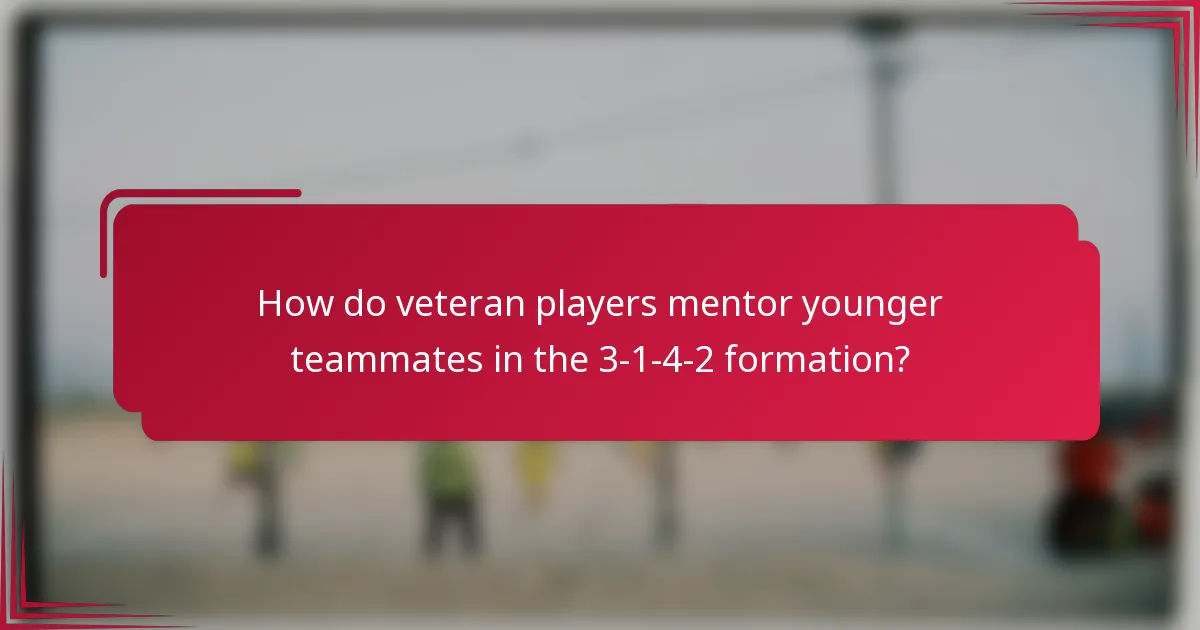 How do veteran players mentor younger teammates in the 3-1-4-2 formation?